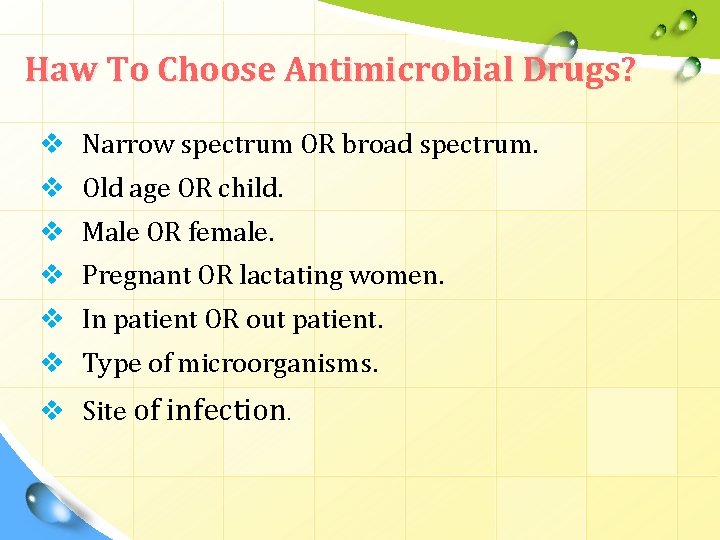 Haw To Choose Antimicrobial Drugs?

❖ Narrow spectrum OR broad spectrum.
❖ Old age OR child.
❖ Male OR female.
❖ Pregnant OR lactating women.
❖ In patient OR out patient.
❖ Type of microorganisms.
❖ Site of infection.